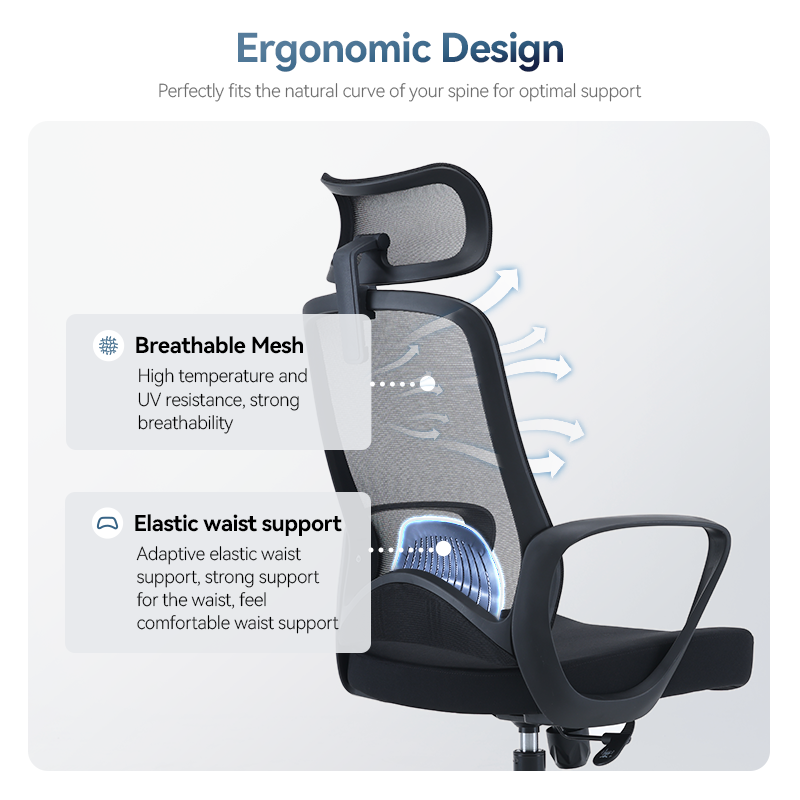 Ergonomic Design

Perfectly fits the natural curve of your spine for optimal support

Breathable Mesh

High temperature and UV resistance, strong breathability

Elastic waist support

Adaptive elastic waist support, strong support for the waist, feel comfortable waist support